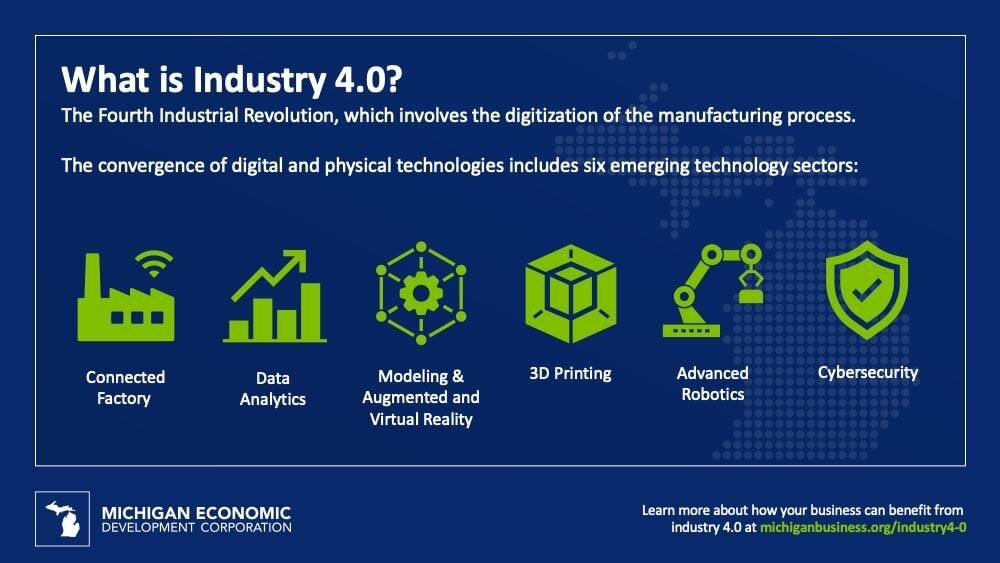 What is Industry 4.0?

The Fourth Industrial Revolution, which involves the digitization of the manufacturing process.

The convergence of digital and physical technologies includes six emerging technology sectors:

Connected Factory

Data Analytics

Modeling & Augmented and Virtual Reality

3D Printing

Advanced Robotics

Cybersecurity

MICHIGAN ECONOMIC DEVELOPMENT CORPORATION

Learn more about how your business can benefit from industry 4.0 at michiganbusiness.org/industry4-0